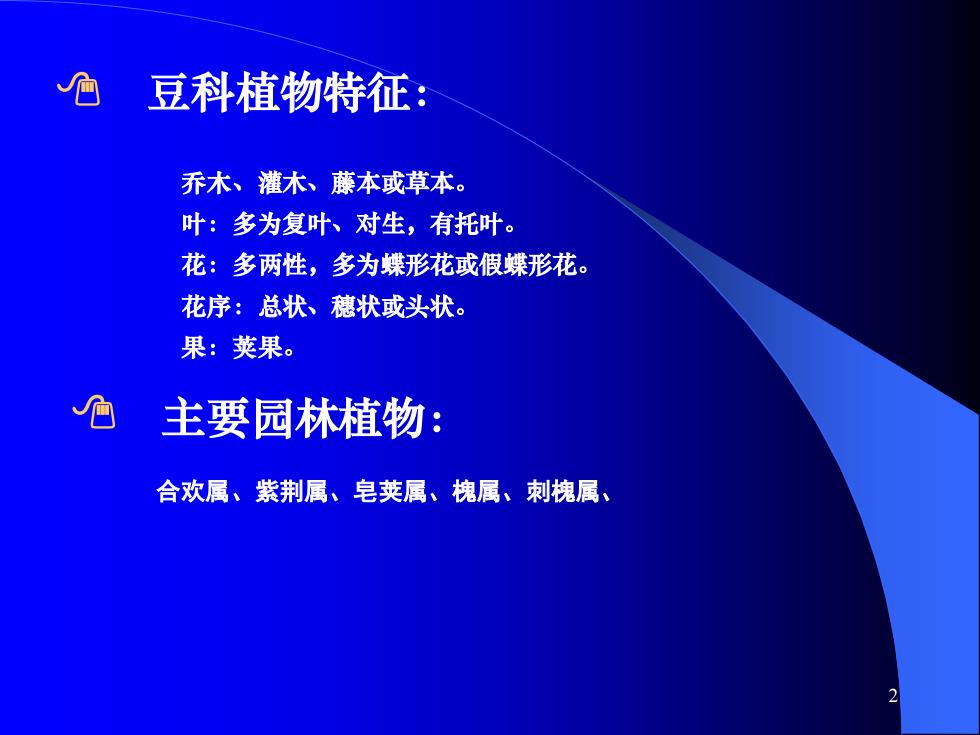 豆科植物特征：

乔木、灌木、藤本或草本。
叶：多为复叶、对生，有托叶。
花：多两性，多为蝶形花或假蝶形花。
花序：总状、穗状或头状。
果：荚果。

主要园林植物：

合欢属、紫荆属、皂荚属、槐属、刺槐属、

2